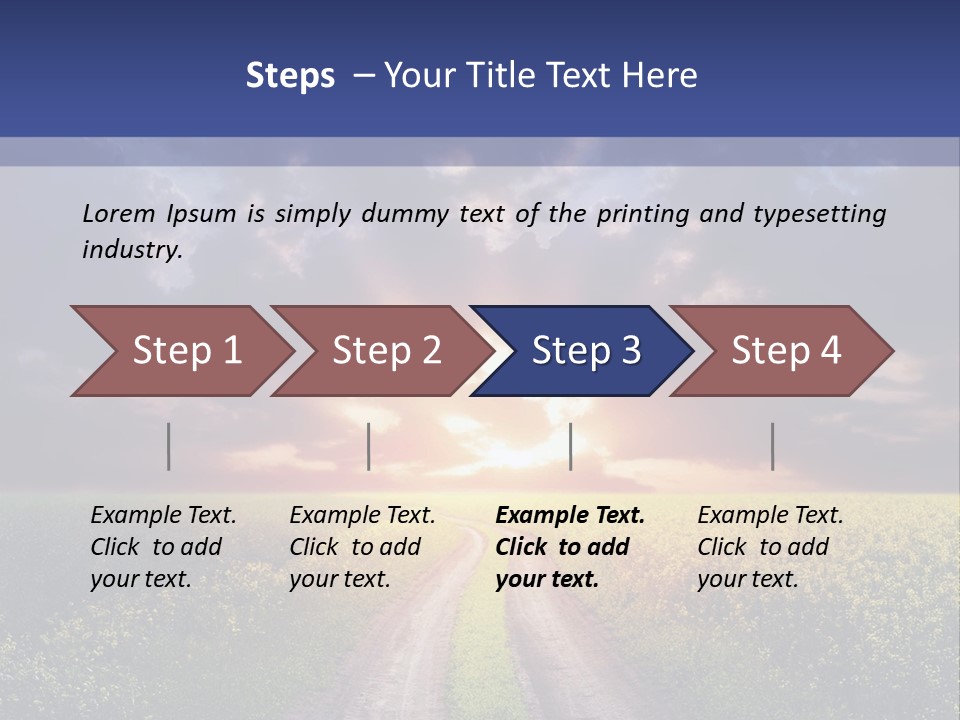 Steps – Your Title Text Here

Lorem Ipsum is simply dummy text of the printing and typesetting industry.

Step 1

Step 2

Step 3

Step 4

Example Text. Click to add your text.

Example Text. Click to add your text.

Example Text. Click to add your text.

Example Text. Click to add your text.